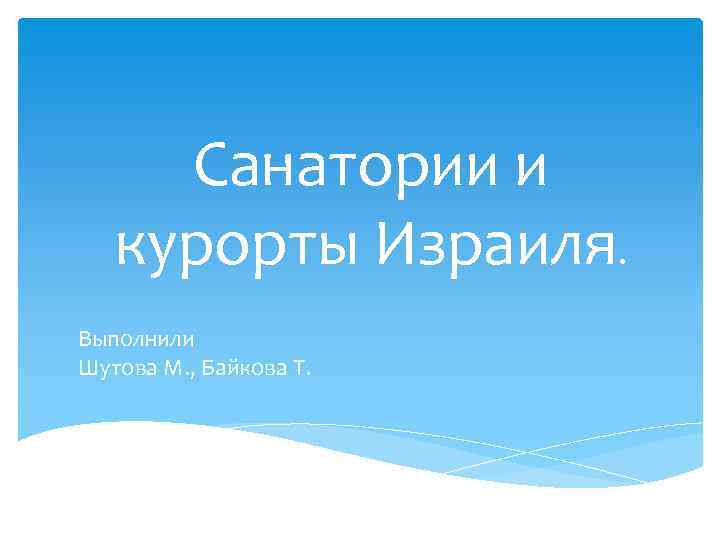 Санатории и курорты Израиля.

Выполнили
Шутова М., Байкова Т.